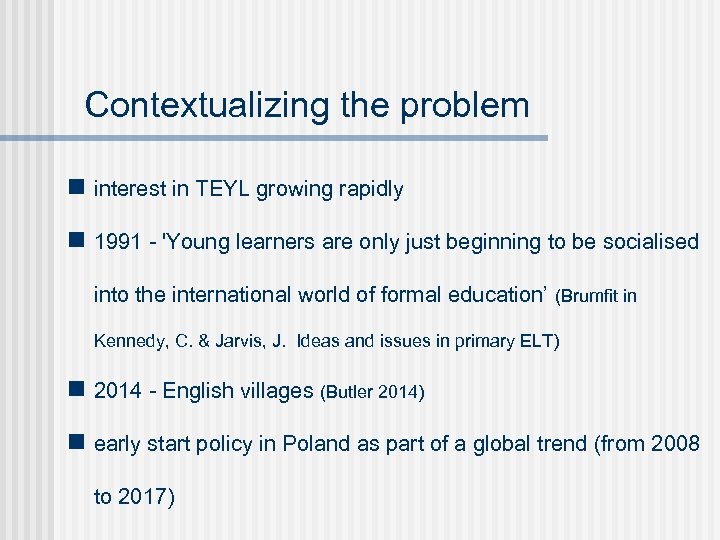 Contextualizing the problem

interest in TEYL growing rapidly

1991 - 'Young learners are only just beginning to be socialised into the international world of formal education' (Brumfit in Kennedy, C. & Jarvis, J. Ideas and issues in primary ELT)

2014 - English villages (Butler 2014)

early start policy in Poland as part of a global trend (from 2008 to 2017)